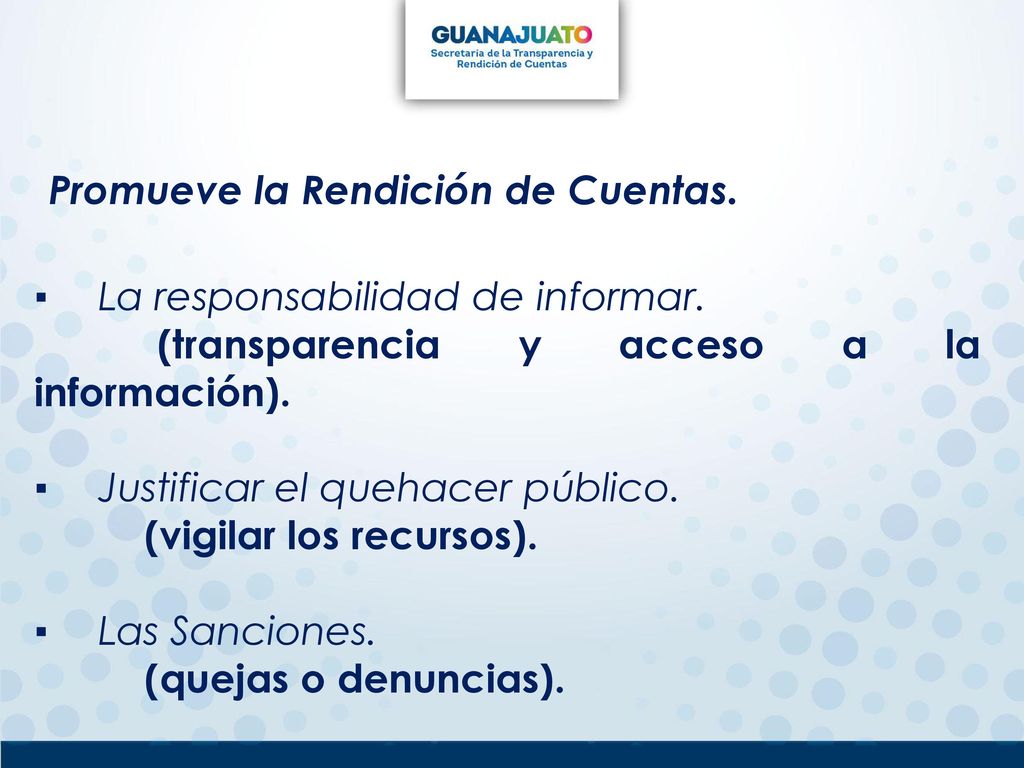 GUANAJUATO
Secretaría de la Transparencia y Rendición de Cuentas

Promueve la Rendición de Cuentas.

▪ La responsabilidad de informar.
(transparencia y acceso a la información).

▪ Justificar el quehacer público.
(vigilar los recursos).

▪ Las Sanciones.
(quejas o denuncias).